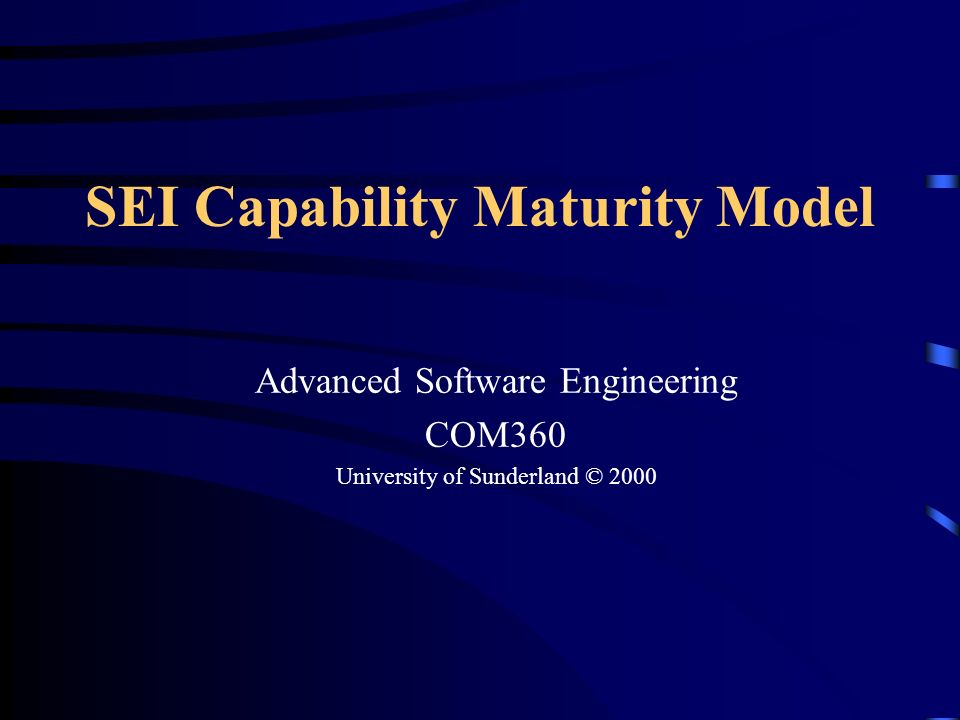 SEI Capability Maturity Model

Advanced Software Engineering
COM360
University of Sunderland © 2000